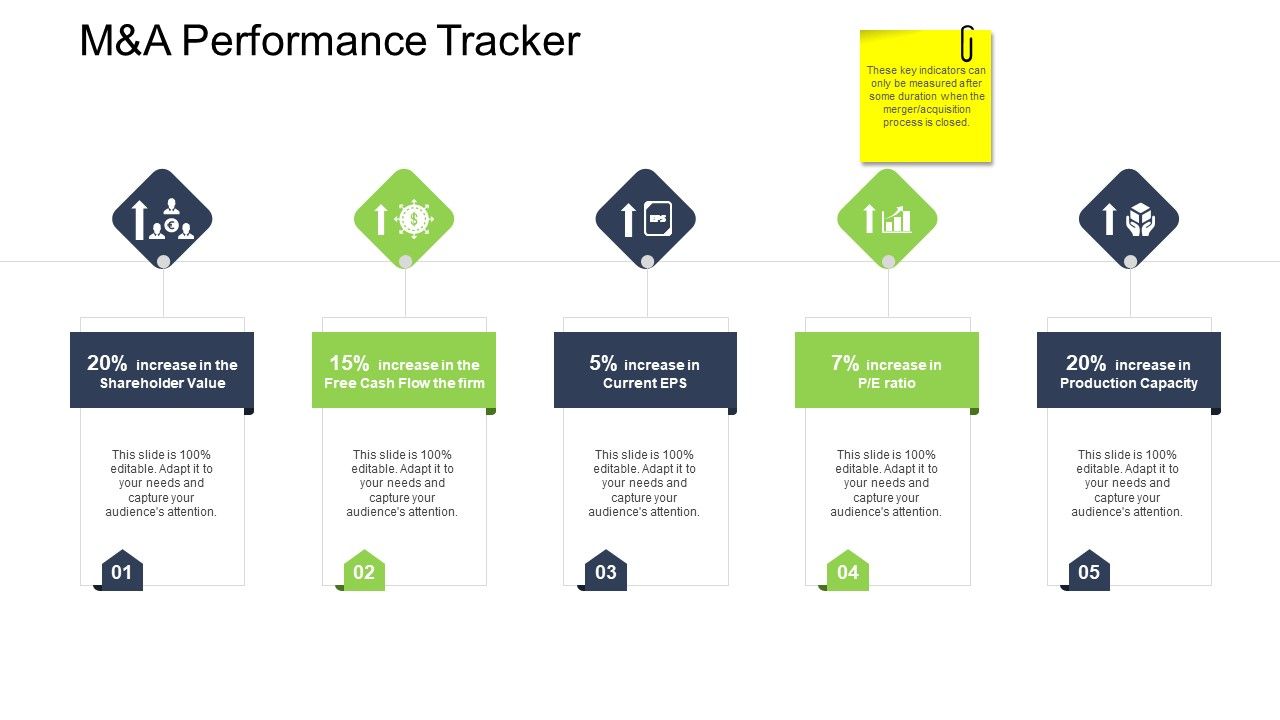 M&A Performance Tracker

These key indicators can only be measured after some duration when the merger/acquisition process is closed.

EPS

20% increase in the Shareholder Value

This slide is 100% editable. Adapt it to your needs and capture your audience's attention.

01

15% increase in the Free Cash Flow the firm

This slide is 100% editable. Adapt it to your needs and capture your audience's attention.

02

5% increase in Current EPS

This slide is 100% editable. Adapt it to your needs and capture your audience's attention.

03

7% increase in P/E ratio

This slide is 100% editable. Adapt it to your needs and capture your audience's attention.

04

20% increase in Production Capacity

This slide is 100% editable. Adapt it to your needs and capture your audience's attention.

05